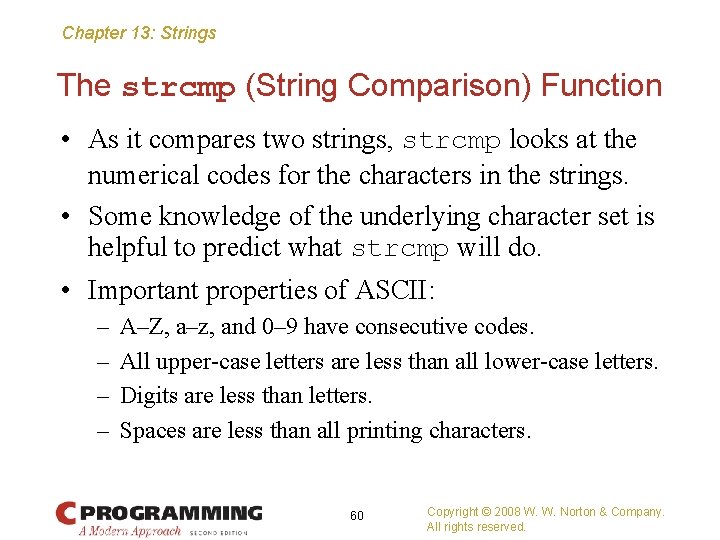 Chapter 13: Strings

The strcmp (String Comparison) Function

• As it compares two strings, strcmp looks at the numerical codes for the characters in the strings.

• Some knowledge of the underlying character set is helpful to predict what strcmp will do.

• Important properties of ASCII:

– A–Z, a–z, and 0–9 have consecutive codes.

– All upper-case letters are less than all lower-case letters.

– Digits are less than letters.

– Spaces are less than all printing characters.

C PROGRAMMING
A Modern Approach SECOND EDITION

60

Copyright © 2008 W. W. Norton & Company.
All rights reserved.